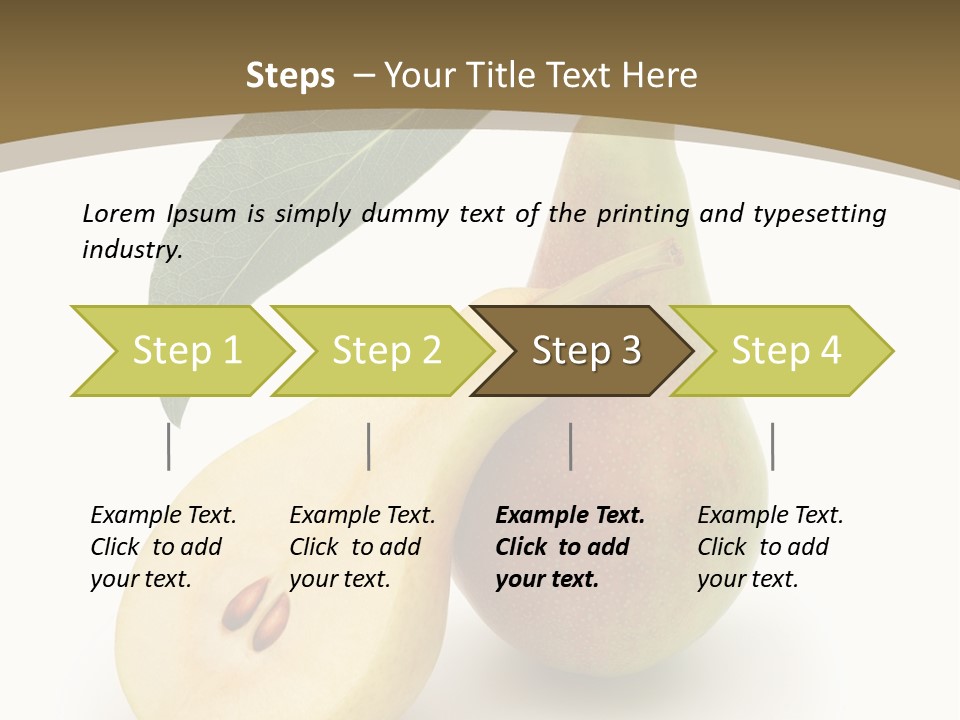 Steps – Your Title Text Here

Lorem Ipsum is simply dummy text of the printing and typesetting industry.

Step 1

Step 2

Step 3

Step 4

Example Text. Click to add your text.

Example Text. Click to add your text.

Example Text. Click to add your text.

Example Text. Click to add your text.